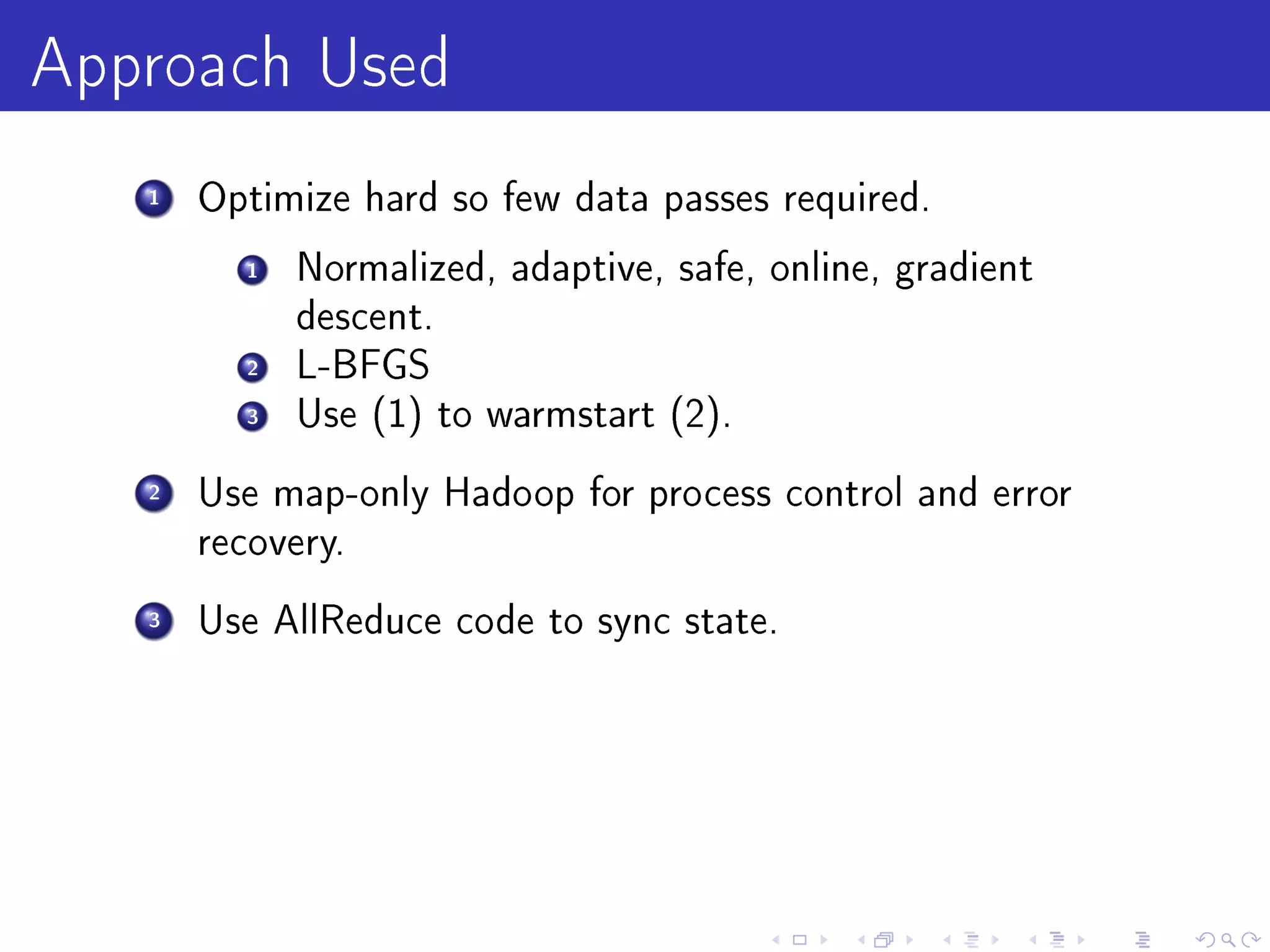 Approach Used

1 Optimize hard so few data passes required.

1 Normalized, adaptive, safe, online, gradient descent.
2 L-BFGS
3 Use (1) to warmstart (2).

2 Use map-only Hadoop for process control and error recovery.

3 Use AllReduce code to sync state.